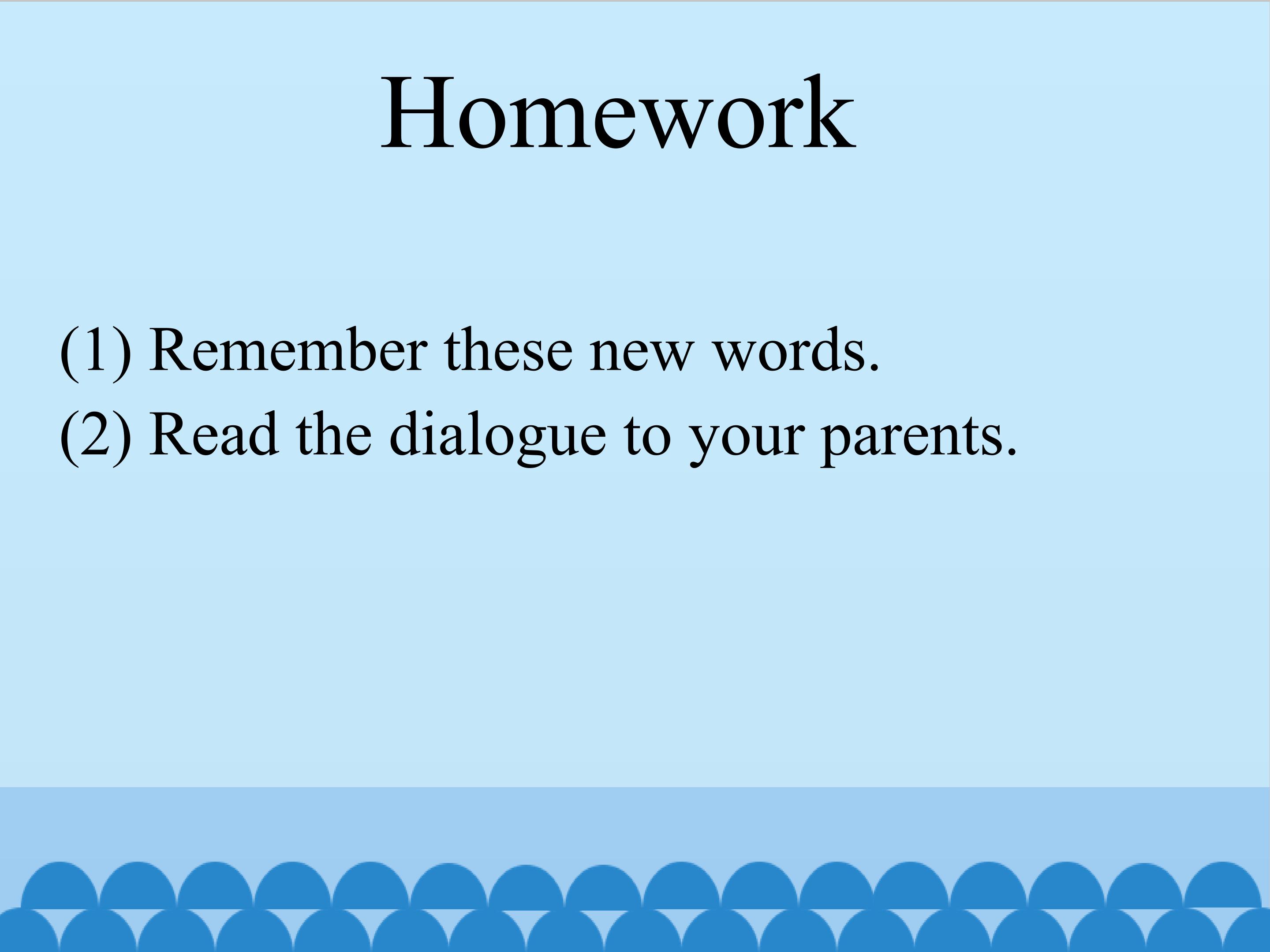 Homework

(1) Remember these new words.
(2) Read the dialogue to your parents.